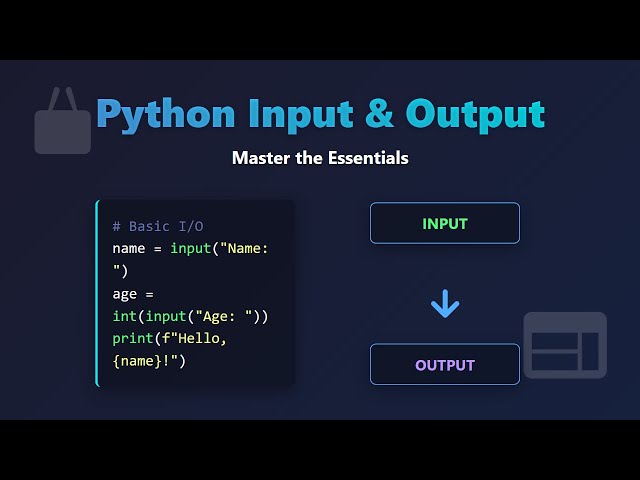 Python Input & Output

Master the Essentials

# Basic I/O
name = input("Name: ")
age = int(input("Age: "))
print(f"Hello, {name}!")

INPUT

OUTPUT